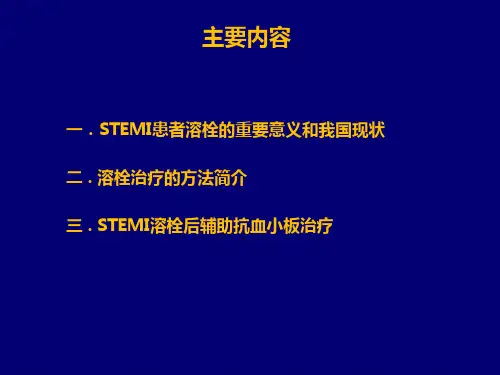 主要内容

一．STEMI患者溶栓的重要意义和我国现状

二．溶栓治疗的方法简介

三．STEMI溶栓后辅助抗血小板治疗